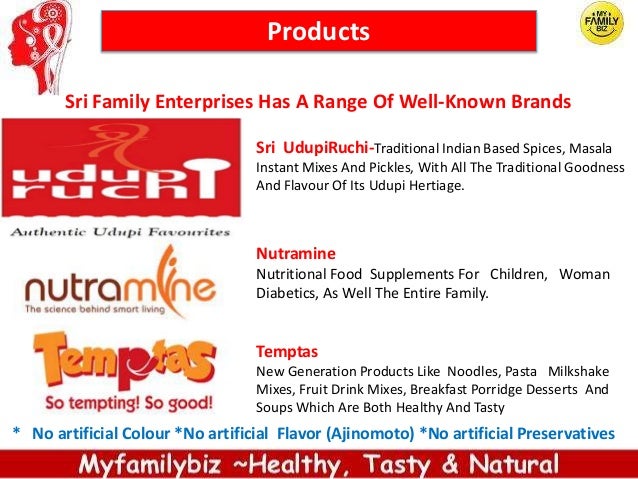 Products

MY FAMILY BIZ

Sri Family Enterprises Has A Range Of Well-Known Brands

udupi ruchi
Authentic Udupi Favourites

Sri UdupiRuchi-Traditional Indian Based Spices, Masala Instant Mixes And Pickles, With All The Traditional Goodness And Flavour Of Its Udupi Hertiage.

nutramine
The science behind smart living

Nutramine
Nutritional Food Supplements For Children, Woman Diabetics, As Well The Entire Family.

Temptas
So tempting! So good!

Temptas
New Generation Products Like Noodles, Pasta Milkshake Mixes, Fruit Drink Mixes, Breakfast Porridge Desserts And Soups Which Are Both Healthy And Tasty

* No artificial Colour *No artificial Flavor (Ajinomoto) *No artificial Preservatives

Myfamilybiz ~Healthy, Tasty & Natural